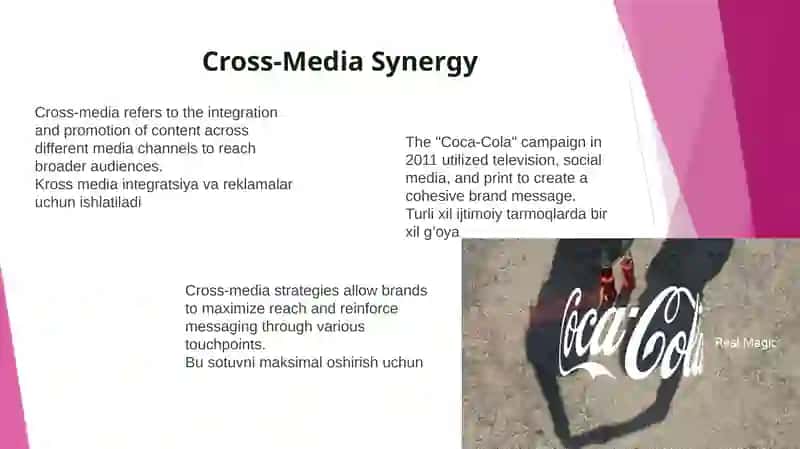 Cross-Media Synergy

Cross-media refers to the integration and promotion of content across different media channels to reach broader audiences.
Kross media integratsiya va reklamalar uchun ishlatiladi

The "Coca-Cola" campaign in 2011 utilized television, social media, and print to create a cohesive brand message.
Turli xil ijtimoiy tarmoqlarda bir xil g'oya

Cross-media strategies allow brands to maximize reach and reinforce messaging through various touchpoints.
Bu sotuvni maksimal oshirish uchun

Coca-Cola Real Magic